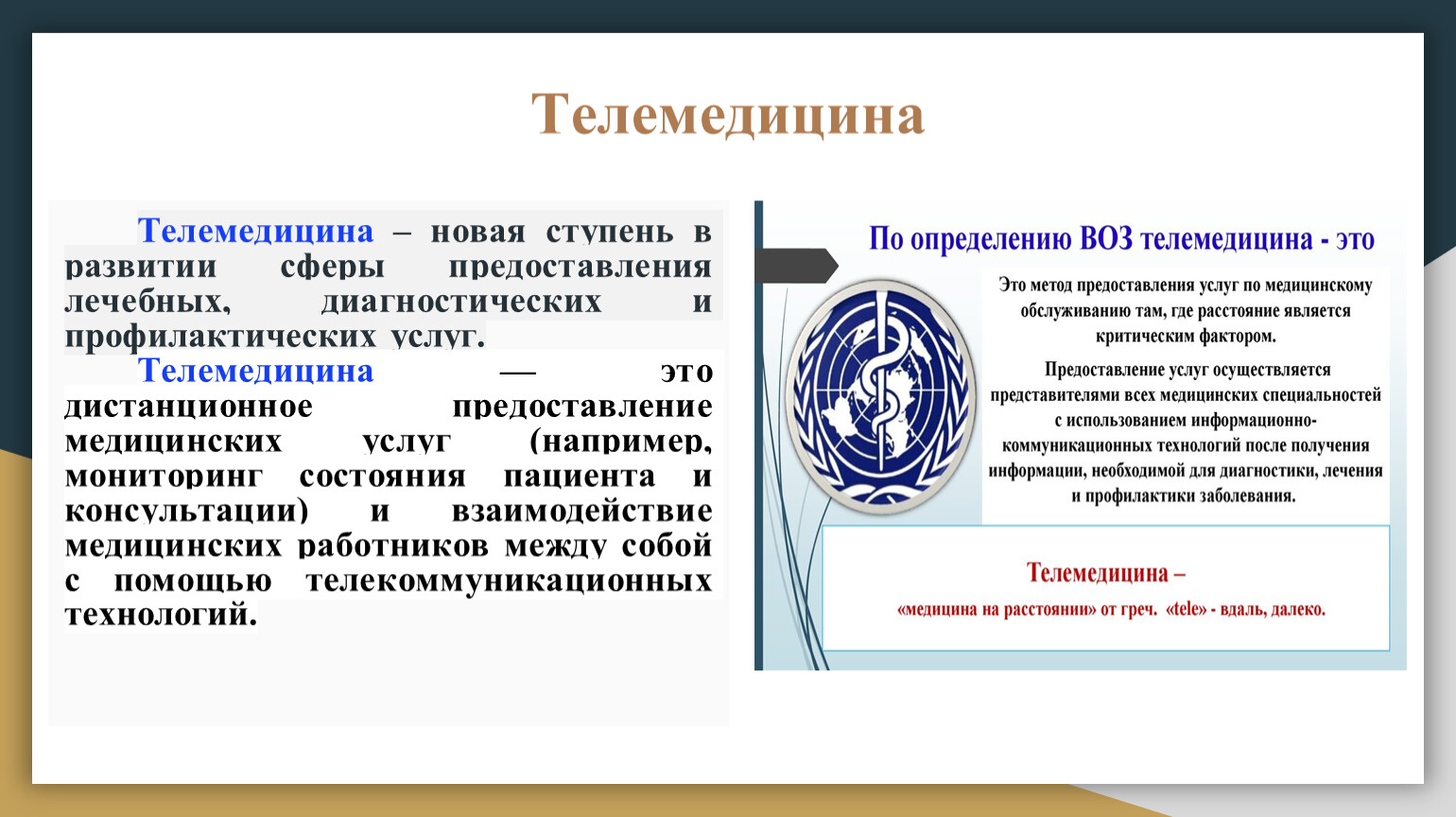 Телемедицина

Телемедицина – новая ступень в развитии сферы предоставления лечебных, диагностических и профилактических услуг.

Телемедицина — это дистанционное предоставление медицинских услуг (например, мониторинг состояния пациента и консультации) и взаимодействие медицинских работников между собой с помощью телекоммуникационных технологий.

По определению ВОЗ телемедицина - это

Это метод предоставления услуг по медицинскому обслуживанию там, где расстояние является критическим фактором.

Предоставление услуг осуществляется представителями всех медицинских специальностей с использованием информационно-коммуникационных технологий после получения информации, необходимой для диагностики, лечения и профилактики заболевания.

Телемедицина –
«медицина на расстоянии» от греч. «tele» - вдаль, далеко.